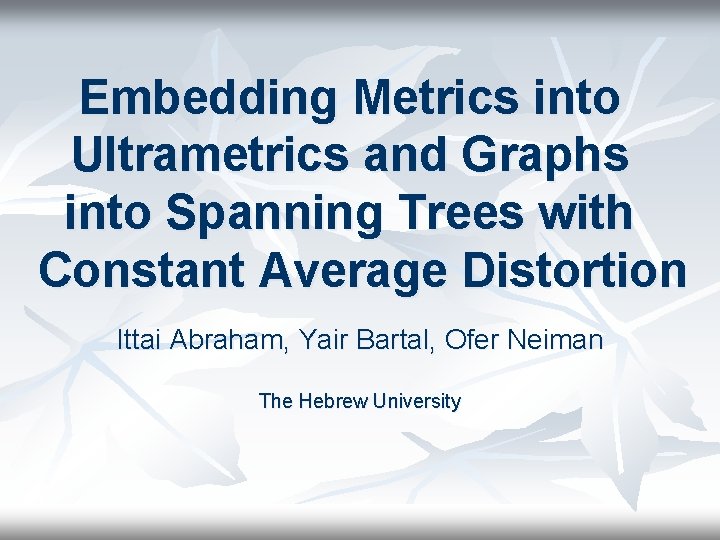 Embedding Metrics into Ultrametrics and Graphs into Spanning Trees with Constant Average Distortion

Ittai Abraham, Yair Bartal, Ofer Neiman

The Hebrew University